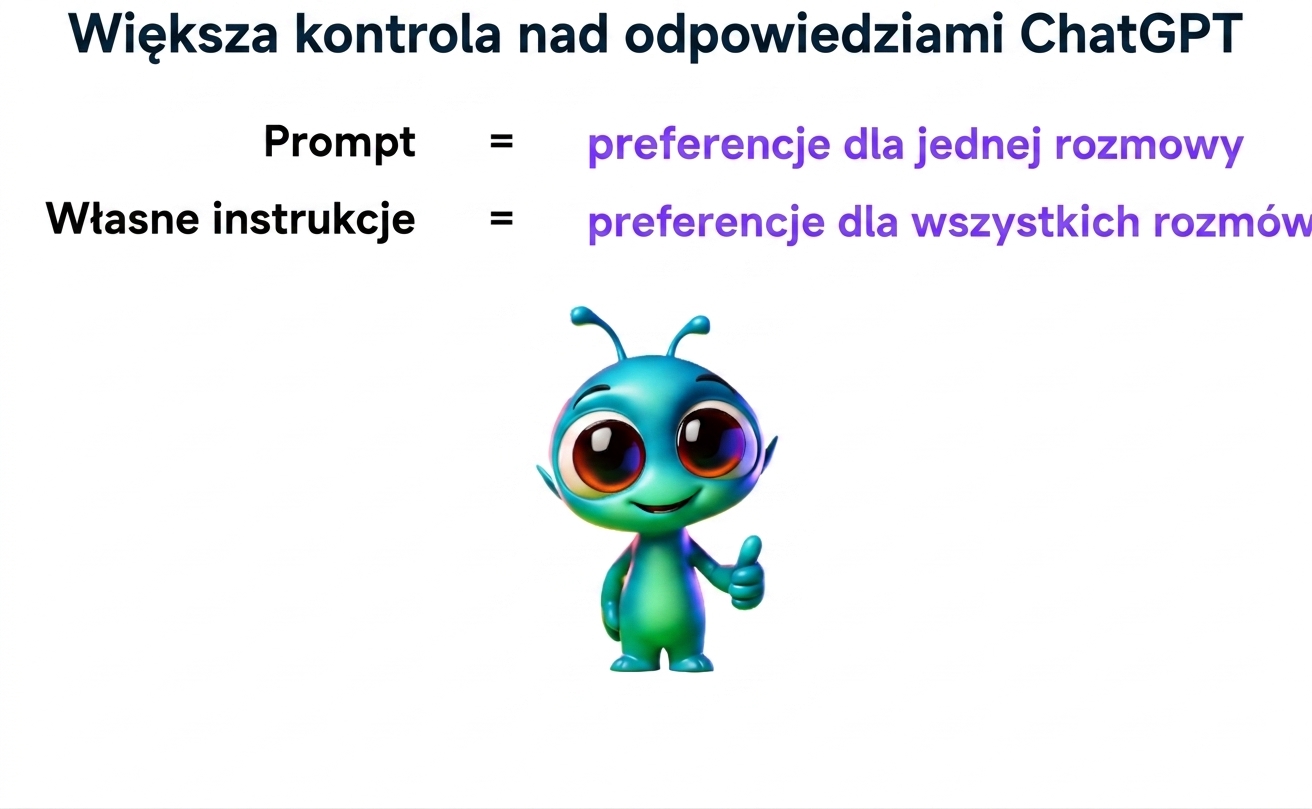 Większa kontrola nad odpowiedziami ChatGPT

Prompt = preferencje dla jednej rozmowy

Własne instrukcje = preferencje dla wszystkich rozmów